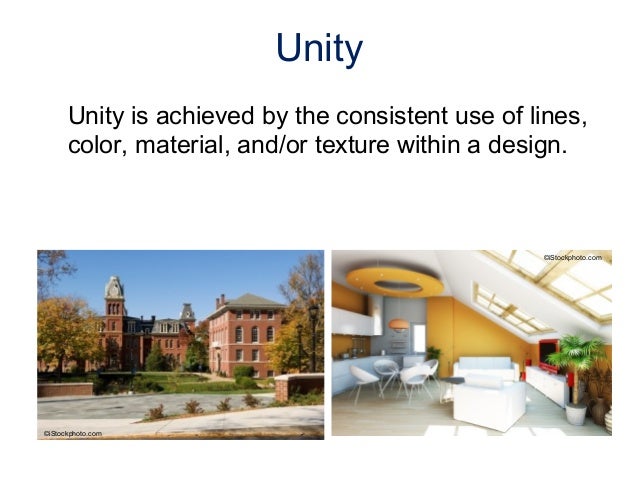 Unity

Unity is achieved by the consistent use of lines, color, material, and/or texture within a design.

©iStockphoto.com

©iStockphoto.com